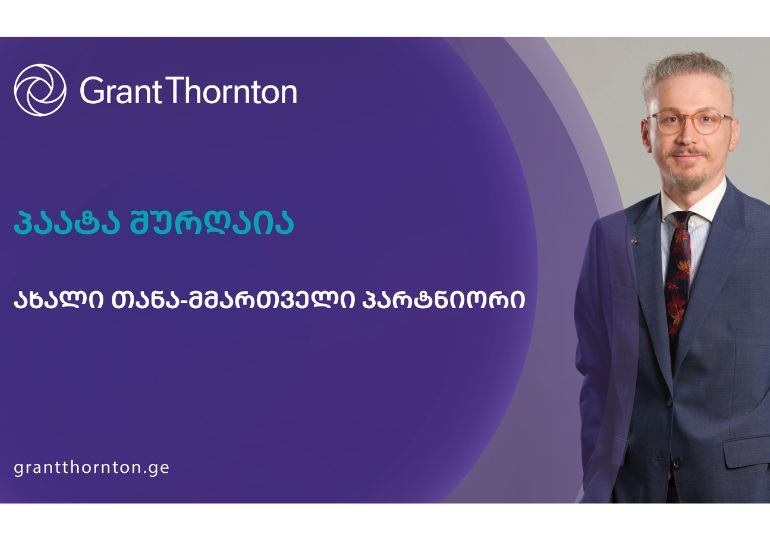 Grant Thornton

პაატა შურღაია

ახალი თანა-მმართველი პარტნიორი

grantthornton.ge